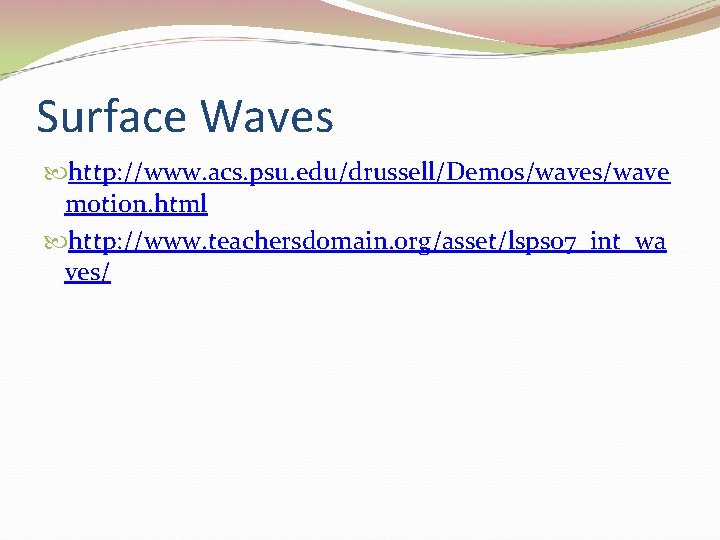 Surface Waves

http://www.acs.psu.edu/drussell/Demos/waves/wavemotion.html

http://www.teachersdomain.org/asset/lsps07_int_waves/